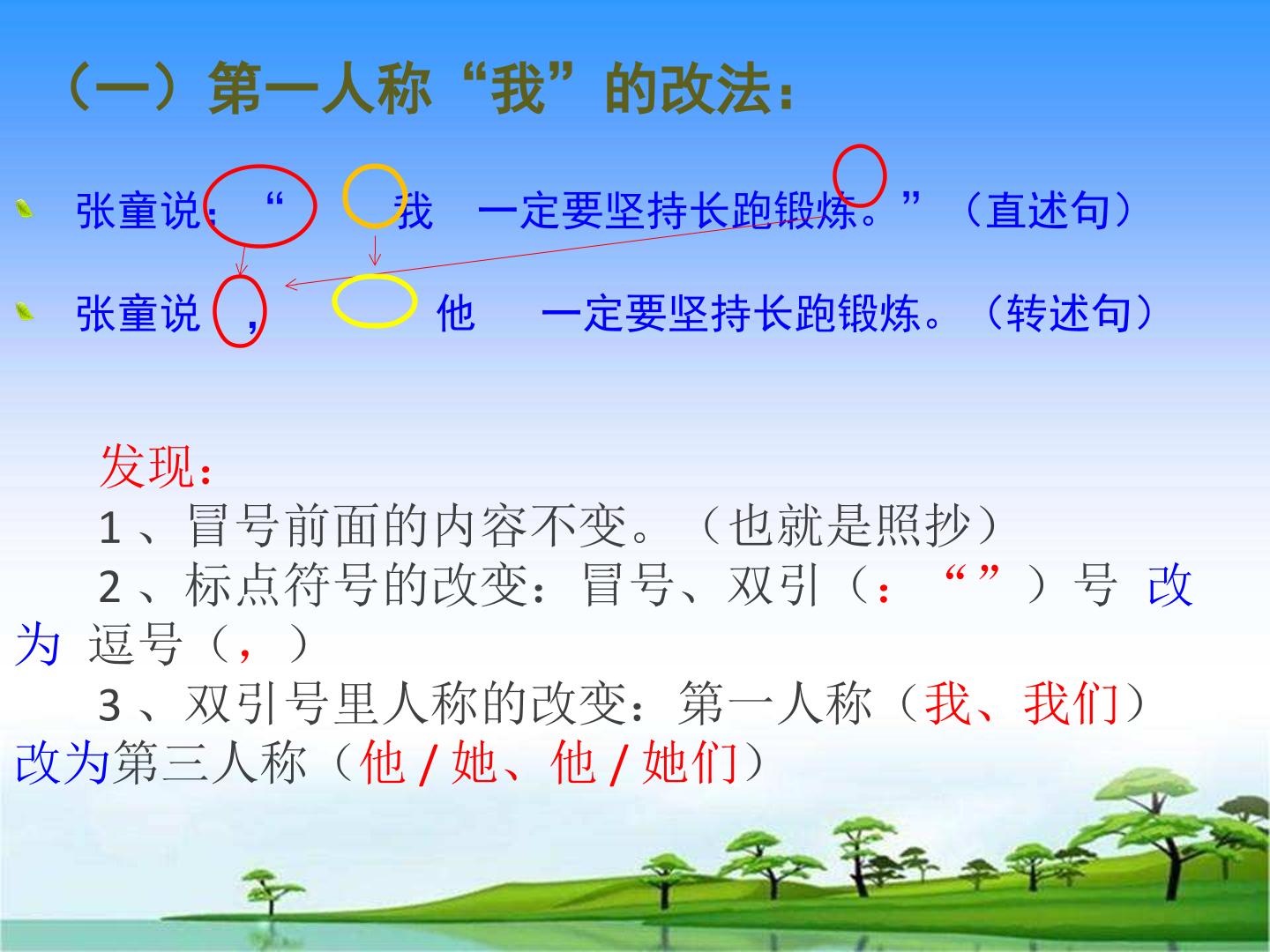 （一）第一人称“我”的改法：

张童说：“ 我 一定要坚持长跑锻炼。”（直述句）

张童说， 他 一定要坚持长跑锻炼。（转述句）

发现：

1、冒号前面的内容不变。（也就是照抄）

2、标点符号的改变：冒号、双引（：“”）号 改为 逗号（，）

3、双引号里人称的改变：第一人称（我、我们）改为第三人称（他/她、他/她们）